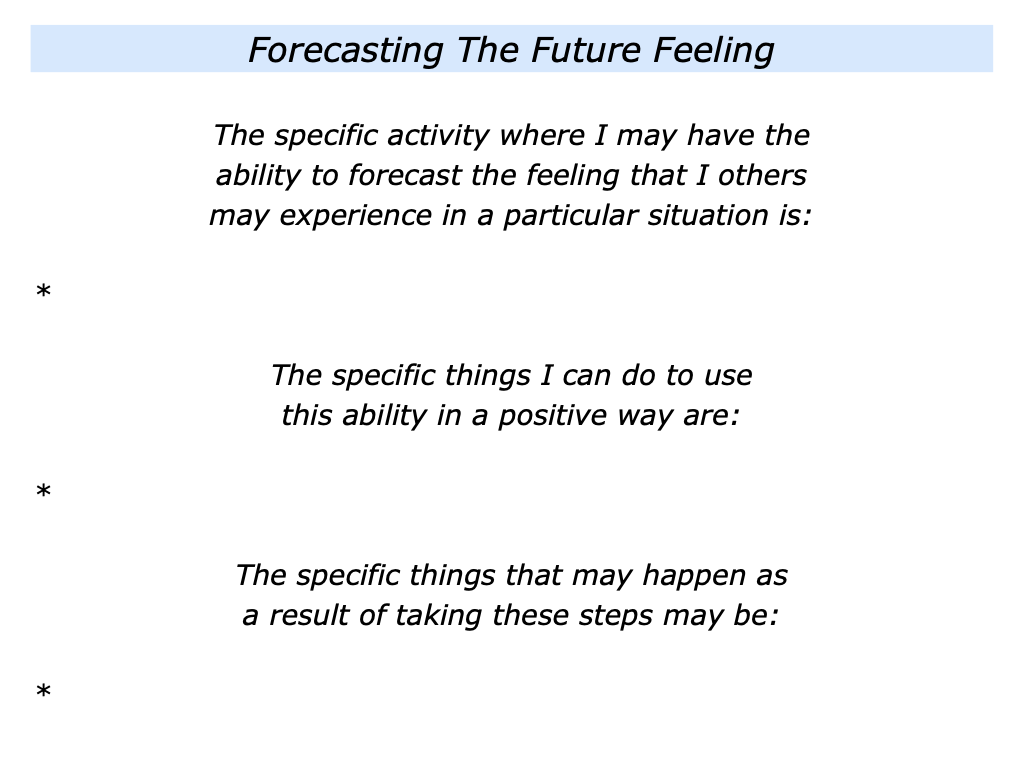 Forecasting The Future Feeling

The specific activity where I may have the ability to forecast the feeling that I others may experience in a particular situation is:

*

The specific things I can do to use this ability in a positive way are:

*

The specific things that may happen as a result of taking these steps may be:

*